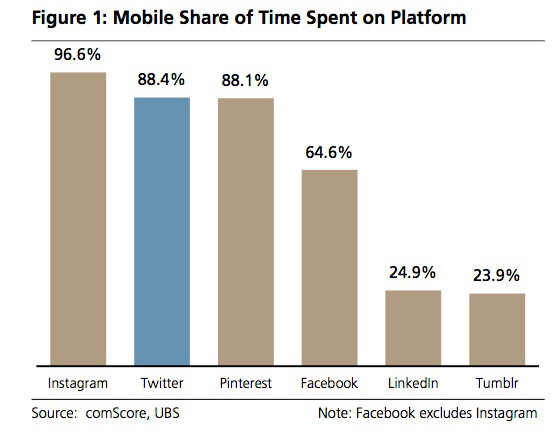 Figure 1: Mobile Share of Time Spent on Platform

96.6%
88.4%
88.1%
64.6%
24.9%
23.9%

Instagram
Twitter
Pinterest
Facebook
LinkedIn
Tumblr

Source: comScore, UBS

Note: Facebook excludes Instagram